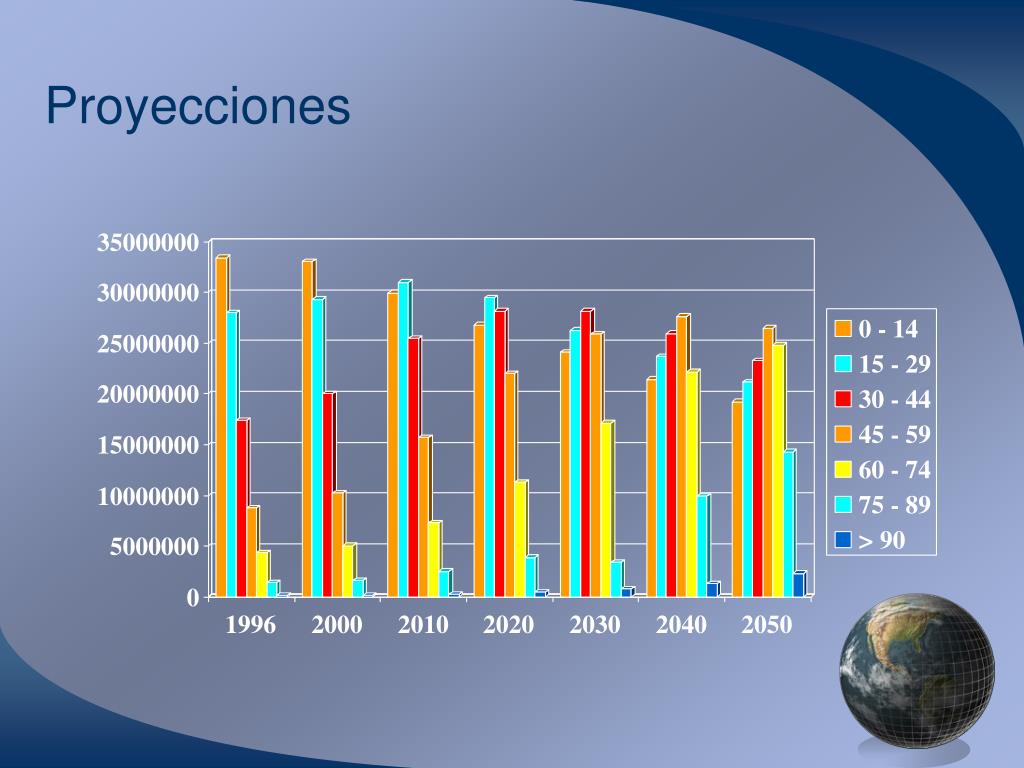 Proyecciones

35000000
30000000
25000000
20000000
15000000
10000000
5000000
0

1996 2000 2010 2020 2030 2040 2050

0 - 14
15 - 29
30 - 44
45 - 59
60 - 74
75 - 89
> 90